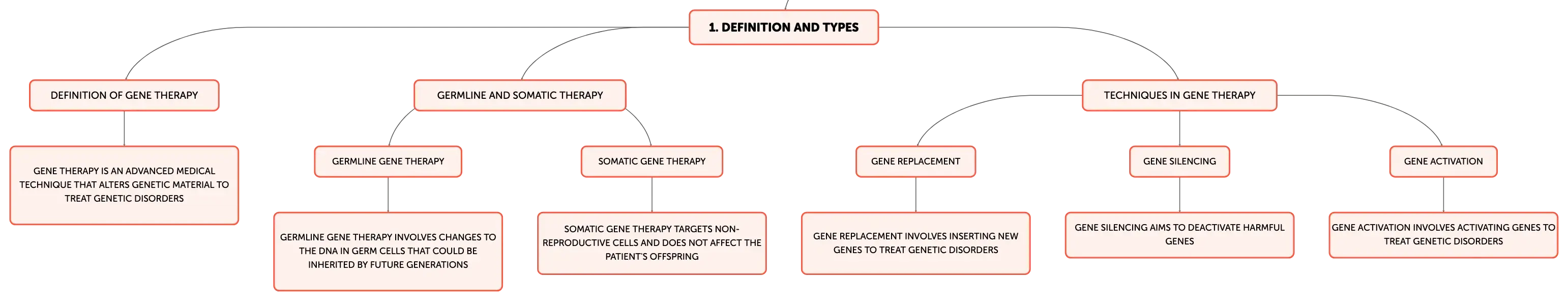 1. DEFINITION AND TYPES

DEFINITION OF GENE THERAPY

GENE THERAPY IS AN ADVANCED MEDICAL TECHNIQUE THAT ALTERS GENETIC MATERIAL TO TREAT GENETIC DISORDERS

GERMLINE AND SOMATIC THERAPY

GERMLINE GENE THERAPY

GERMLINE GENE THERAPY INVOLVES CHANGES TO THE DNA IN GERM CELLS THAT COULD BE INHERITED BY FUTURE GENERATIONS

SOMATIC GENE THERAPY

SOMATIC GENE THERAPY TARGETS NON-REPRODUCTIVE CELLS AND DOES NOT AFFECT THE PATIENT'S OFFSPRING

TECHNIQUES IN GENE THERAPY

GENE REPLACEMENT

GENE REPLACEMENT INVOLVES INSERTING NEW GENES TO TREAT GENETIC DISORDERS

GENE SILENCING

GENE SILENCING AIMS TO DEACTIVATE HARMFUL GENES

GENE ACTIVATION

GENE ACTIVATION INVOLVES ACTIVATING GENES TO TREAT GENETIC DISORDERS